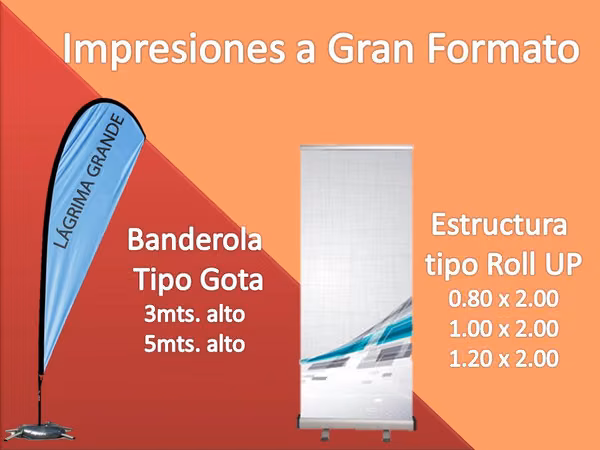 Impresiones a Gran Formato

LAGRIMA GRANDE

Banderola
Tipo Gota
3mts. alto
5mts. alto

Estructura
tipo Roll UP
0.80 x 2.00
1.00 x 2.00
1.20 x 2.00